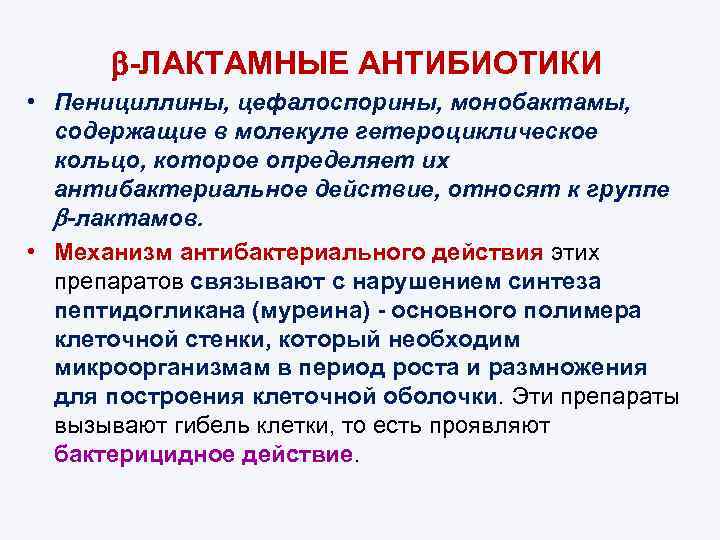 β-ЛАКТАМНЫЕ АНТИБИОТИКИ

• Пенициллины, цефалоспорины, монобактамы, содержащие в молекуле гетероциклическое кольцо, которое определяет их антибактериальное действие, относят к группе β-лактамов.

• Механизм антибактериального действия этих препаратов связывают с нарушением синтеза пептидогликана (муреина) - основного полимера клеточной стенки, который необходим микроорганизмам в период роста и размножения для построения клеточной оболочки. Эти препараты вызывают гибель клетки, то есть проявляют бактерицидное действие.